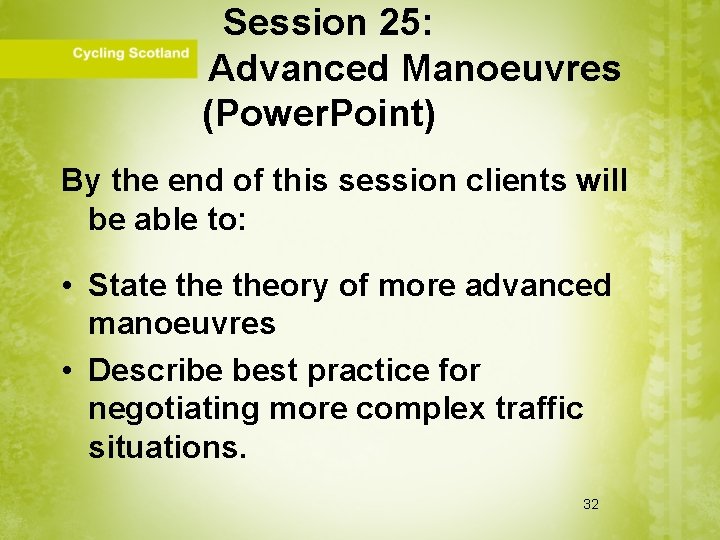 Cycling Scotland

Session 25: Advanced Manoeuvres (PowerPoint)

By the end of this session clients will be able to:

• State the theory of more advanced manoeuvres
• Describe best practice for negotiating more complex traffic situations.

32